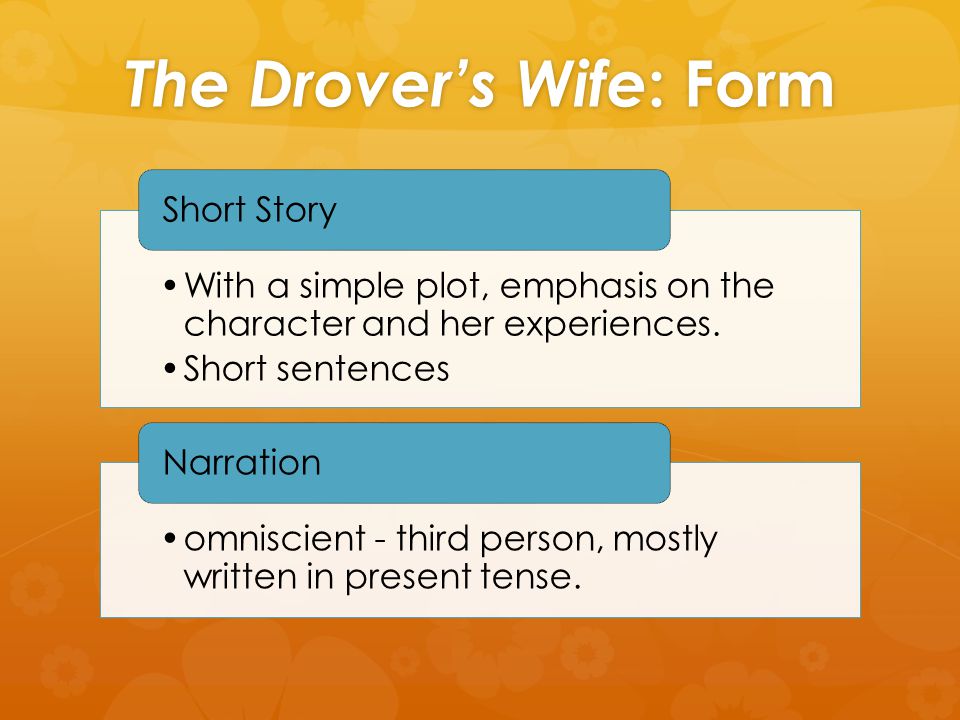 The Drover's Wife: Form

Short Story

• With a simple plot, emphasis on the character and her experiences.
• Short sentences

Narration

• omniscient - third person, mostly written in present tense.